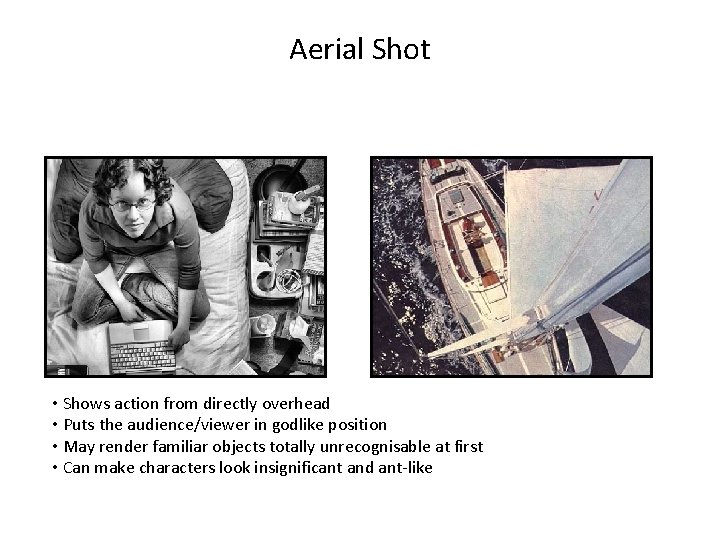 Aerial Shot

• Shows action from directly overhead
• Puts the audience/viewer in godlike position
• May render familiar objects totally unrecognisable at first
• Can make characters look insignificant and ant-like